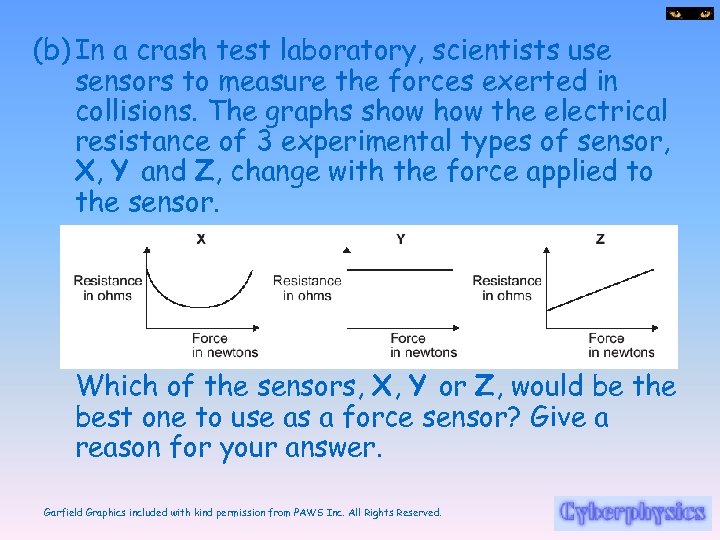 (b) In a crash test laboratory, scientists use sensors to measure the forces exerted in collisions. The graphs show how the electrical resistance of 3 experimental types of sensor, X, Y and Z, change with the force applied to the sensor.

X

Resistance in ohms

Force in newtons

Y

Resistance in ohms

Force in newtons

Z

Resistance in ohms

Force in newtons

Which of the sensors, X, Y or Z, would be the best one to use as a force sensor? Give a reason for your answer.

Garfield Graphics included with kind permission from PAWS Inc. All Rights Reserved.

Cyberphysics